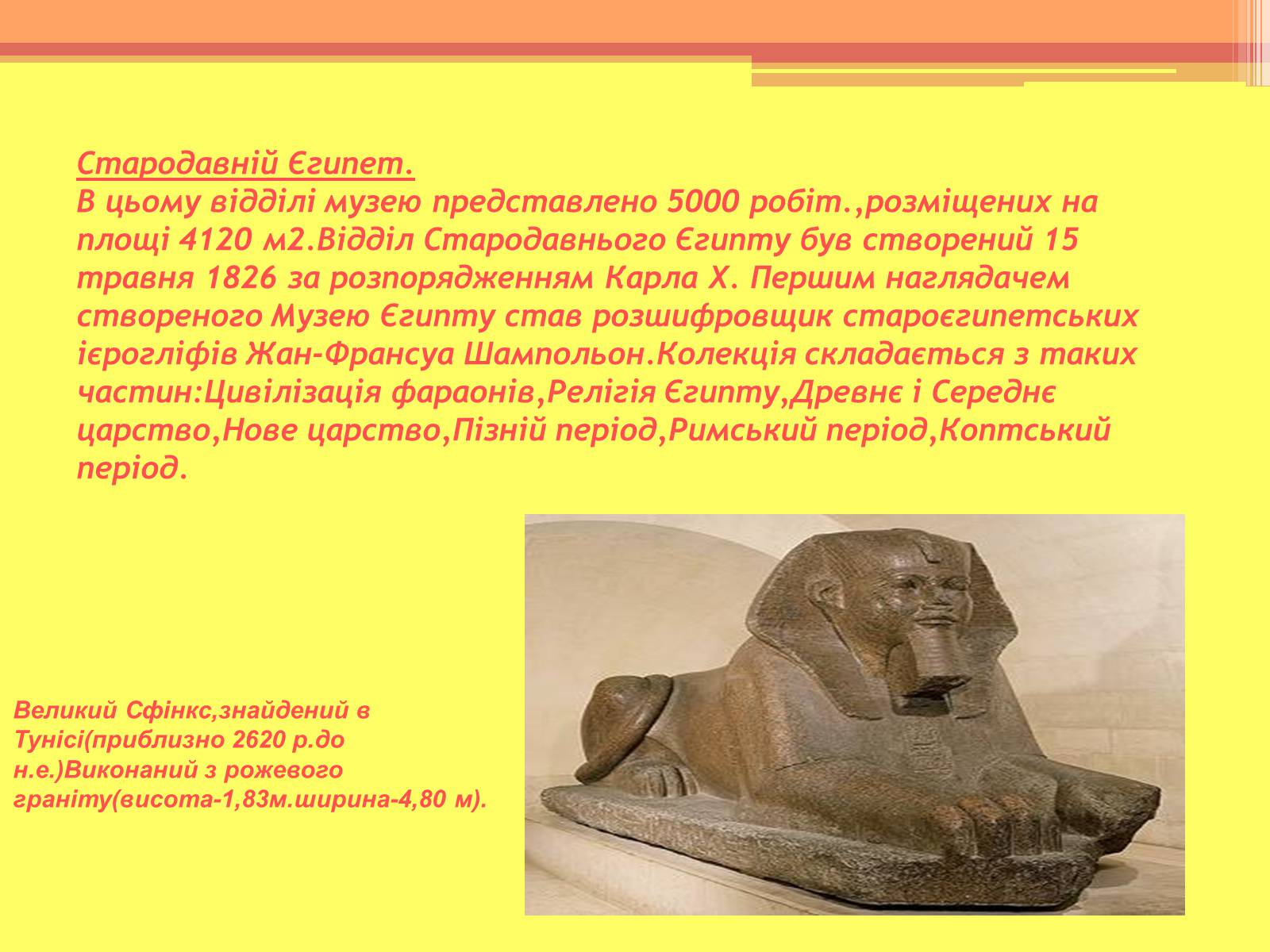 Стародавній Єгипет.
В цьому відділі музею представлено 5000 робіт.,розміщених на площі 4120 м2.Відділ Стародавнього Єгипту був створений 15 травня 1826 за розпорядженням Карла X. Першим наглядачем створеного Музею Єгипту став розшифровщик староєгипетських ієрогліфів Жан-Франсуа Шампольон.Колекція складається з таких частин:Цивілізація фараонів,Релігія Єгипту,Древнє і Середнє царство,Нове царство,Пізній період,Римський період,Коптський період.

Великий Сфінкс,знайдений в Тунісі(приблизно 2620 р.до н.е.)Виконаний з рожевого граніту(висота-1,83м.ширина-4,80 м).